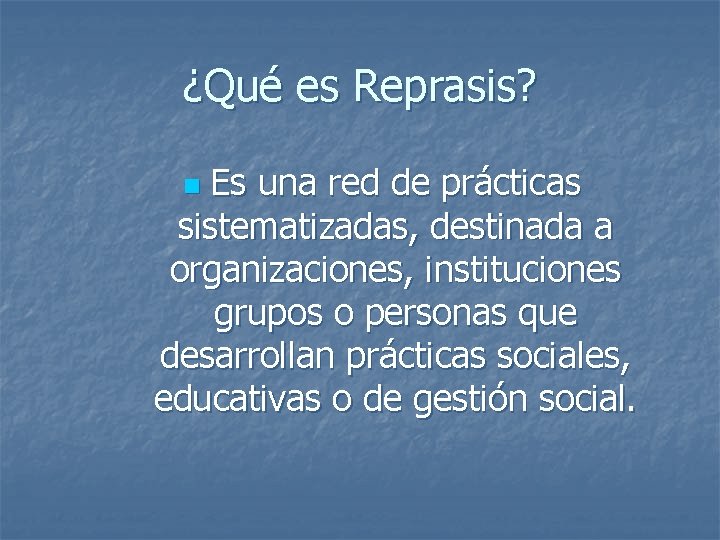 ¿Qué es Reprasis?

Es una red de prácticas sistematizadas, destinada a organizaciones, instituciones grupos o personas que desarrollan prácticas sociales, educativas o de gestión social.